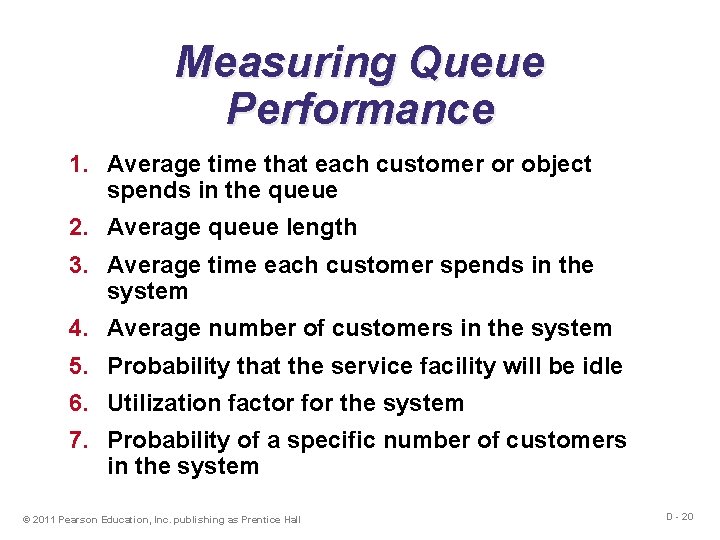 Measuring Queue Performance

1. Average time that each customer or object spends in the queue
2. Average queue length
3. Average time each customer spends in the system
4. Average number of customers in the system
5. Probability that the service facility will be idle
6. Utilization factor for the system
7. Probability of a specific number of customers in the system

© 2011 Pearson Education, Inc. publishing as Prentice Hall

D - 20